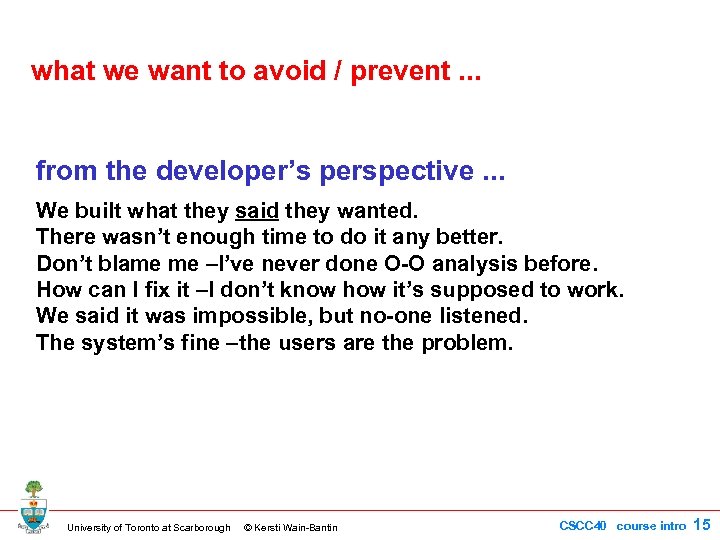 what we want to avoid / prevent ...

from the developer's perspective ...

We built what they said they wanted.
There wasn't enough time to do it any better.
Don't blame me –I've never done O-O analysis before.
How can I fix it –I don't know how it's supposed to work.
We said it was impossible, but no-one listened.
The system's fine –the users are the problem.

University of Toronto at Scarborough © Kersti Wain-Bantin

CSCC40 course intro 15